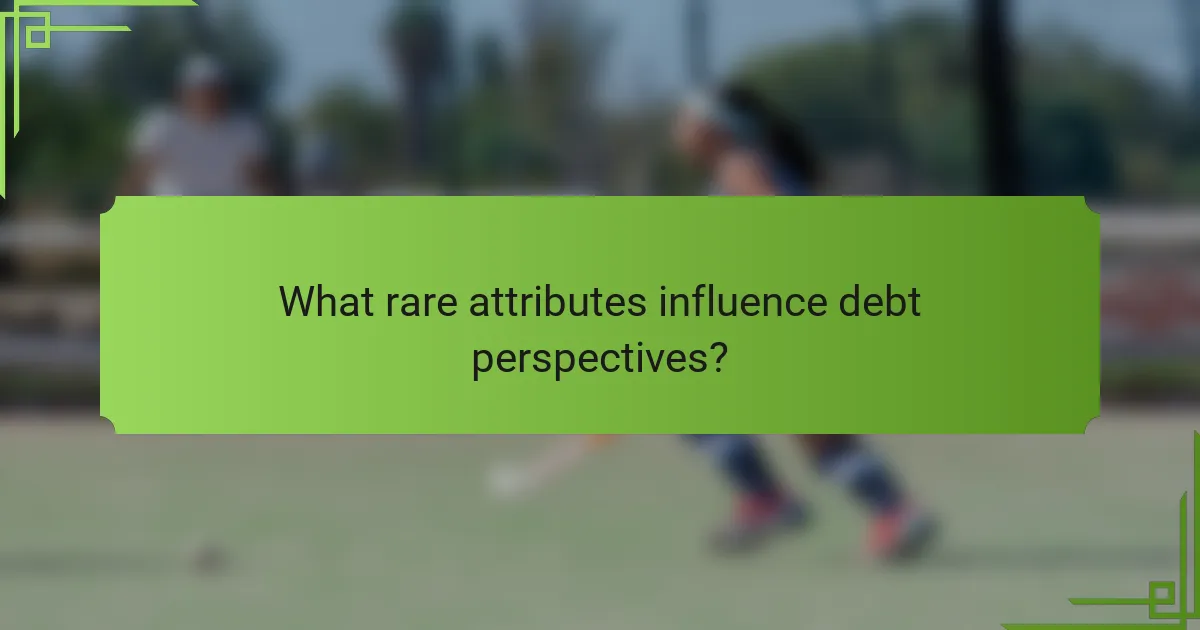 What rare attributes influence debt perspectives?